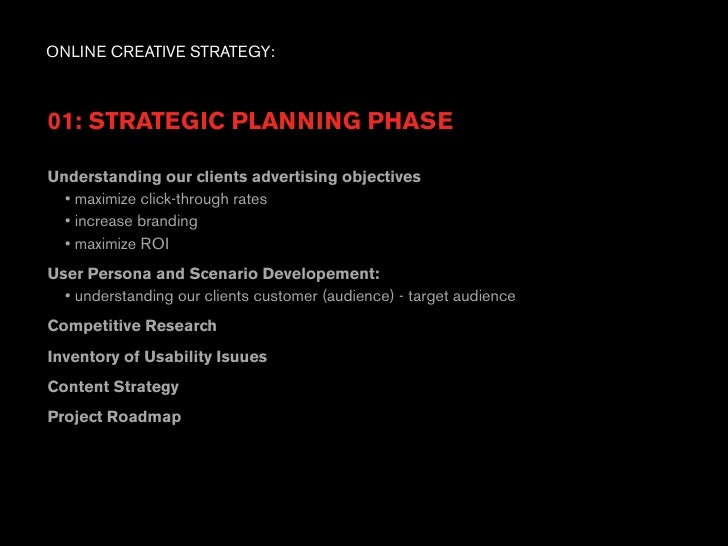 ONLINE CREATIVE STRATEGY:

01: STRATEGIC PLANNING PHASE

Understanding our clients advertising objectives
• maximize click-through rates
• increase branding
• maximize ROI

User Persona and Scenario Developement:
• understanding our clients customer (audience) - target audience

Competitive Research

Inventory of Usability Isuues

Content Strategy

Project Roadmap